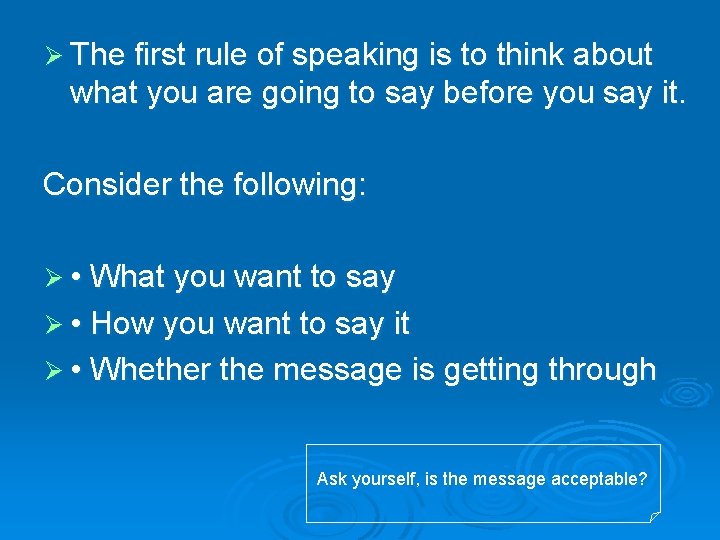 ➢ The first rule of speaking is to think about what you are going to say before you say it.

Consider the following:

➢ • What you want to say
➢ • How you want to say it
➢ • Whether the message is getting through

Ask yourself, is the message acceptable?